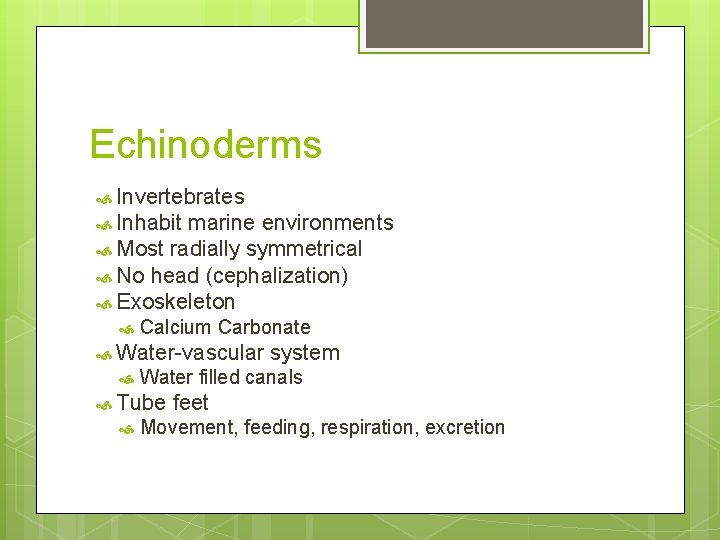 Echinoderms

Invertebrates
Inhabit marine environments
Most radially symmetrical
No head (cephalization)
Exoskeleton
Calcium Carbonate
Water-vascular system
Water filled canals
Tube feet
Movement, feeding, respiration, excretion